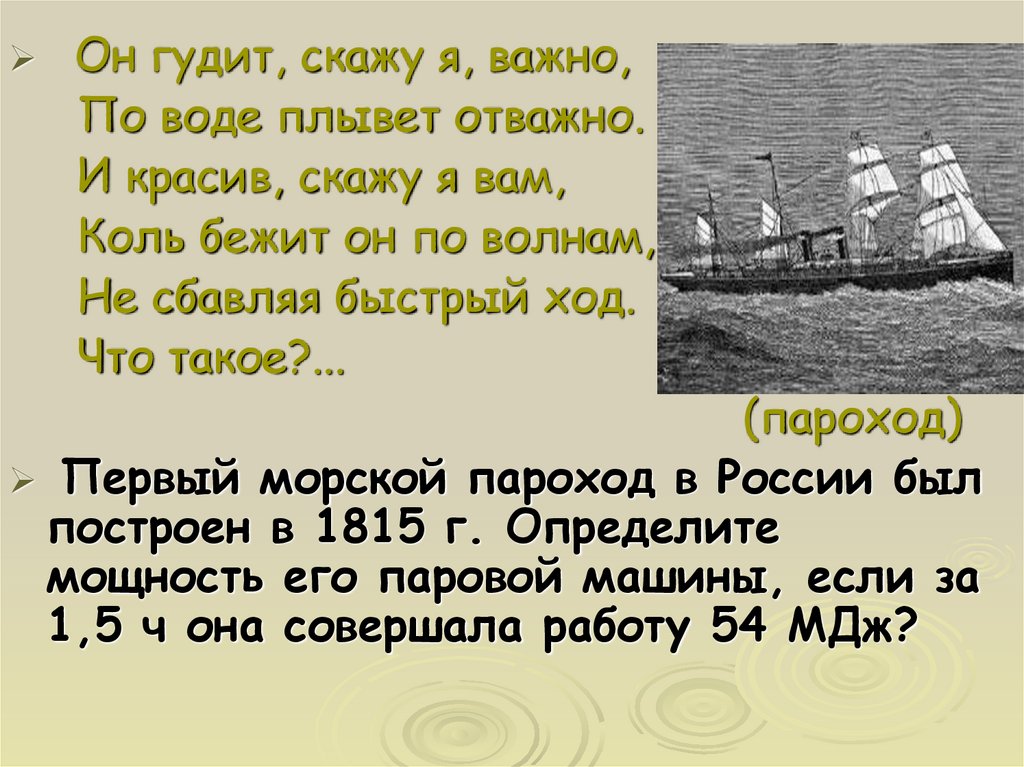 Он гудит, скажу я, важно,
По воде плывет отважно.
И красив, скажу я вам,
Коль бежит он по волнам,
Не сбавляя быстрый ход.
Что такое?...

(пароход)

Первый морской пароход в России был построен в 1815 г. Определите мощность его паровой машины, если за 1,5 ч она совершала работу 54 МДж?